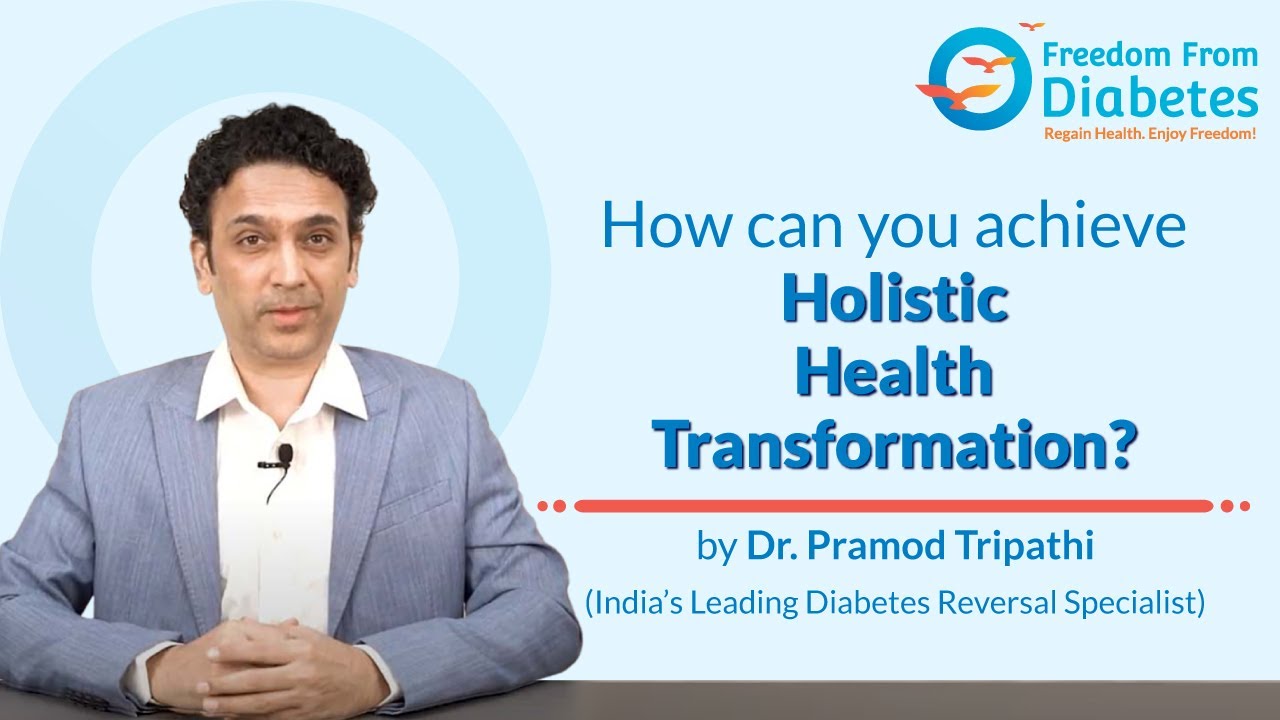 Freedom From Diabetes
Regain Health. Enjoy Freedom!

How can you achieve Holistic Health Transformation?

by Dr. Pramod Tripathi

(India's Leading Diabetes Reversal Specialist)